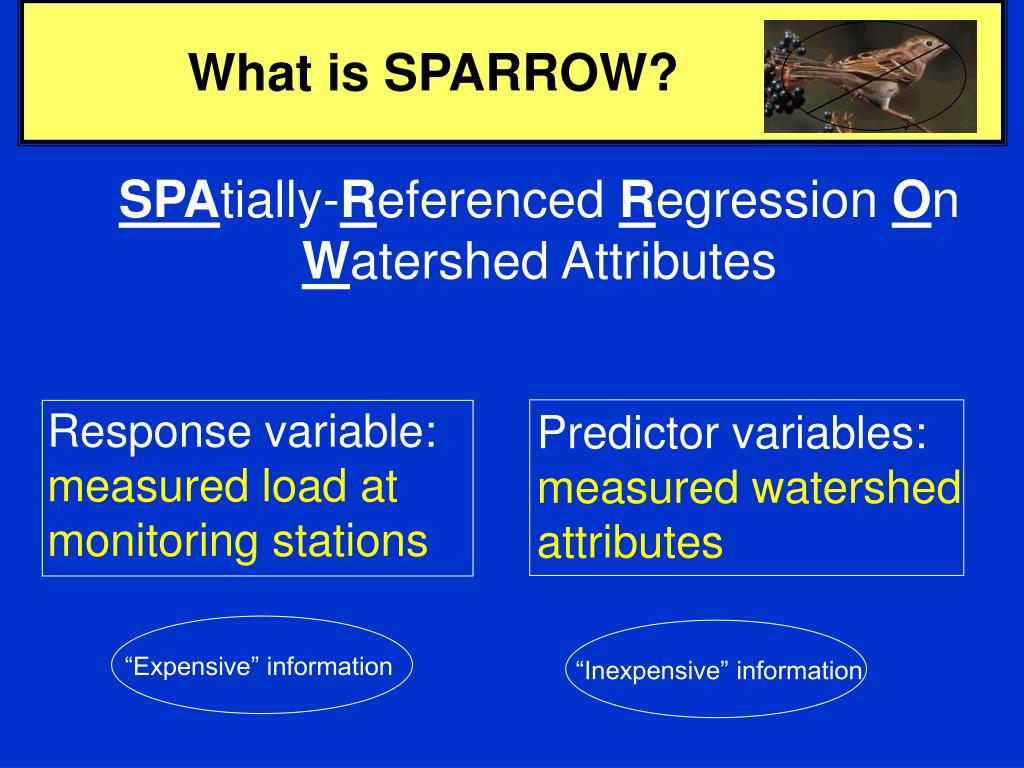 What is SPARROW?

SPAtially-Referenced Regression On Watershed Attributes

Response variable: measured load at monitoring stations

Predictor variables: measured watershed attributes

“Expensive” information

“Inexpensive” information